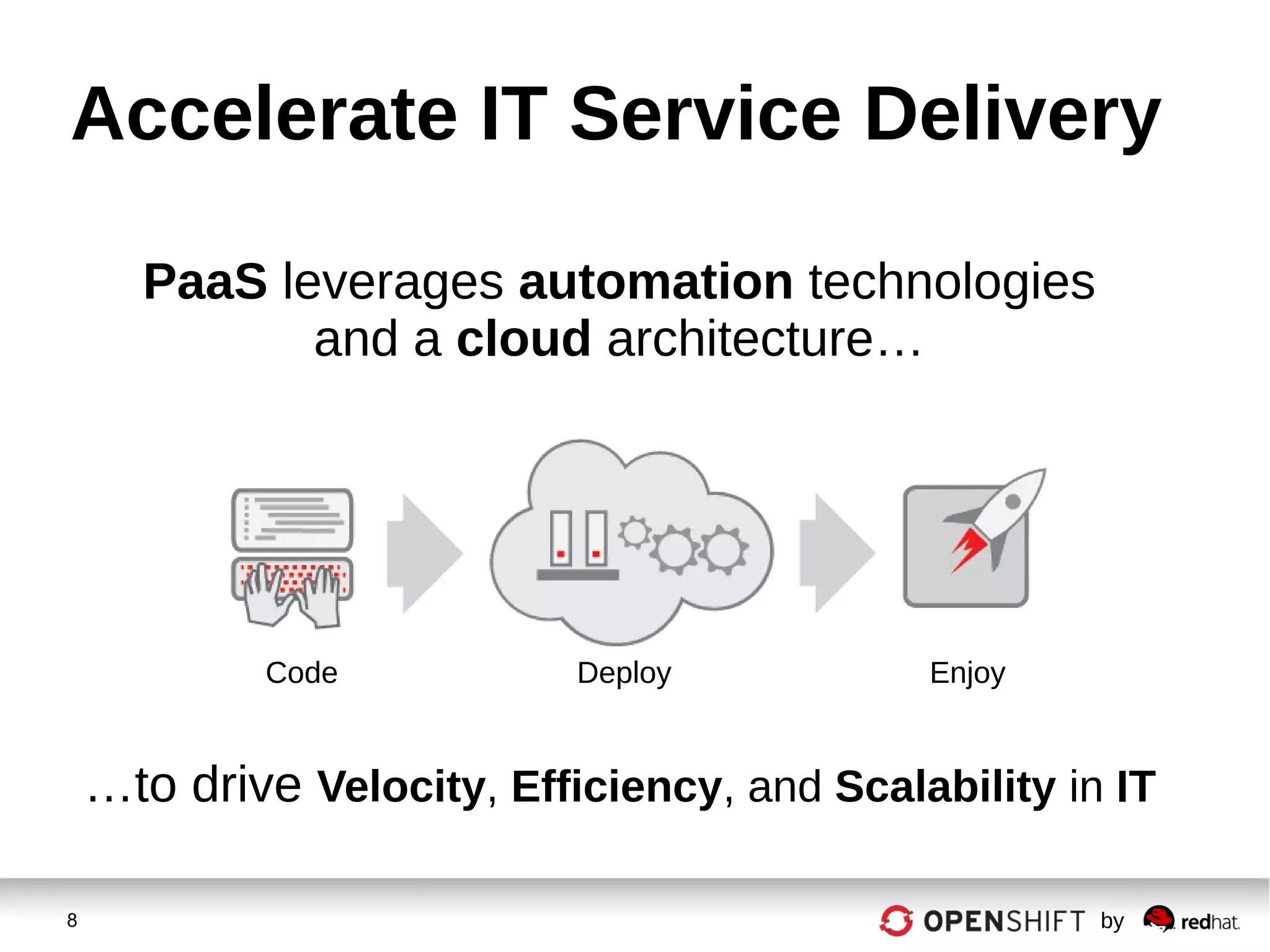 Accelerate IT Service Delivery

PaaS leverages automation technologies and a cloud architecture…

Code

Deploy

Enjoy

…to drive Velocity, Efficiency, and Scalability in IT

8

OPENSHIFT by redhat.